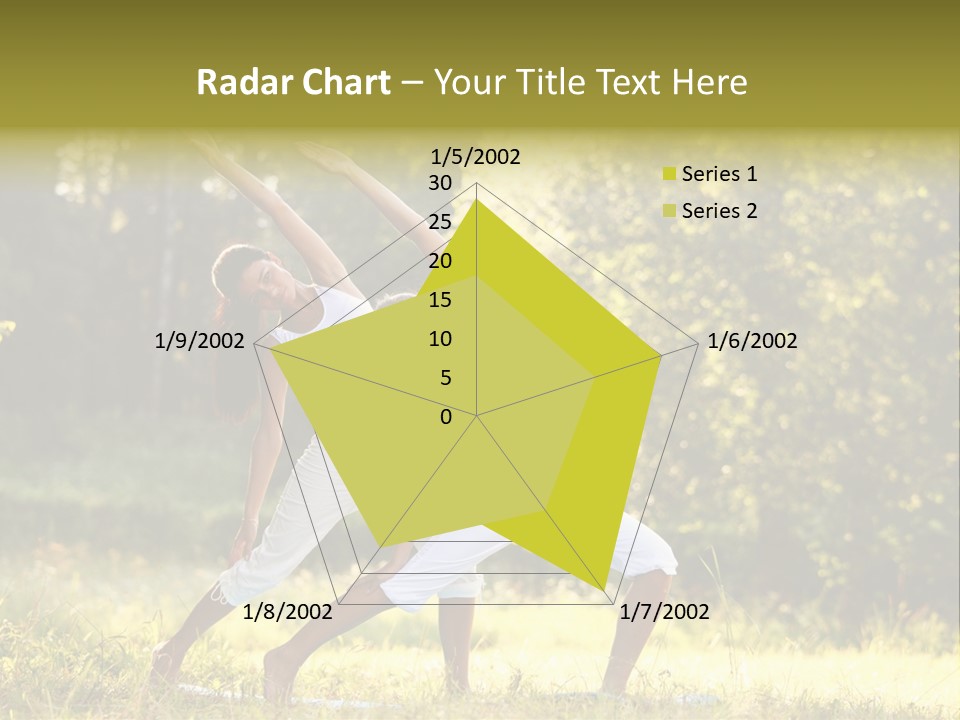 Radar Chart – Your Title Text Here

1/5/2002
30
25
20
15
10
5
0
1/6/2002
1/7/2002
1/8/2002
1/9/2002

Series 1
Series 2